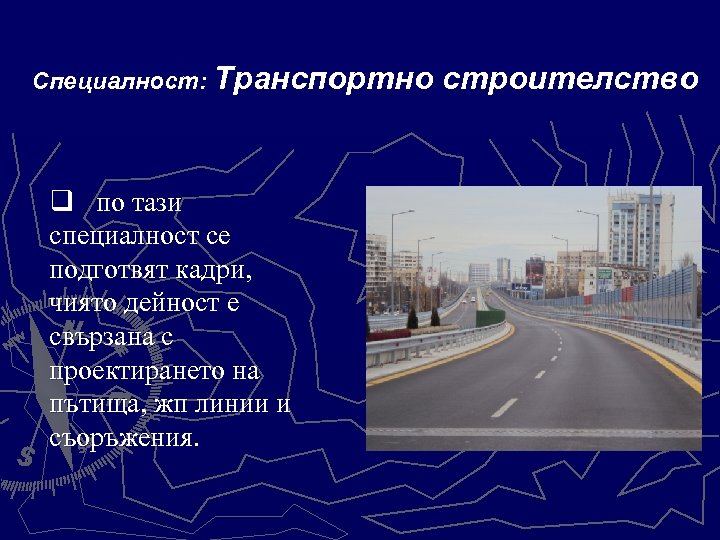 Специалност: Транспортно строителство

❑ по тази специалност се подготвят кадри, чиято дейност е свързана с проектирането на пътища, жп линии и съоръжения.